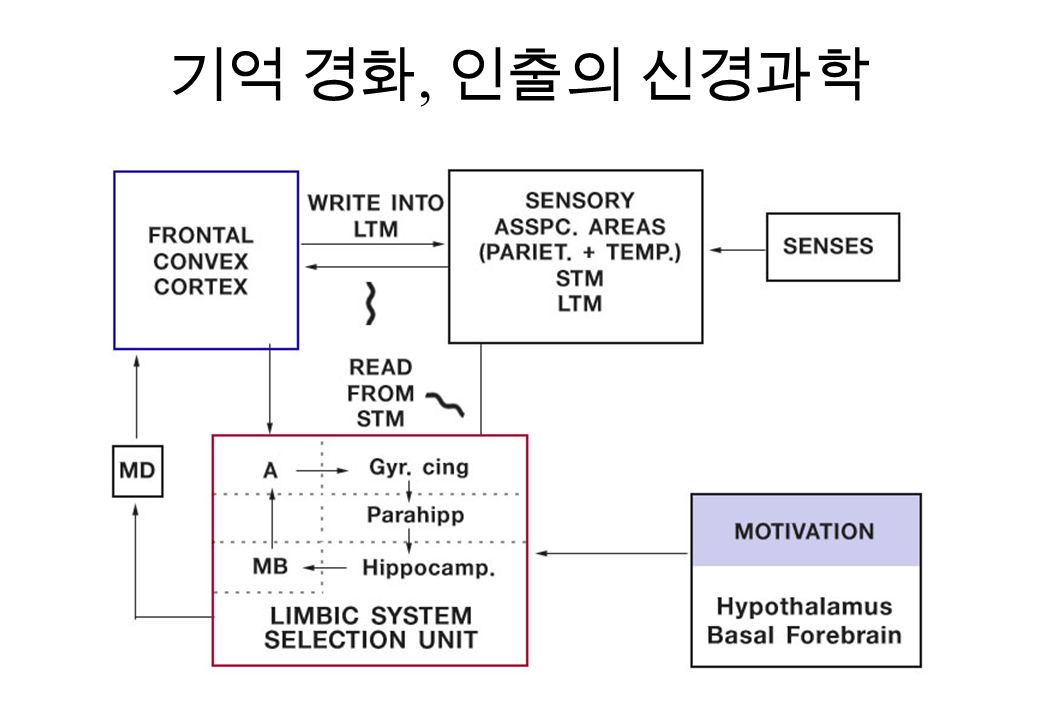 기억 경화, 인출의 신경과학

FRONTAL CONVEX CORTEX

WRITE INTO LTM

SENSORY ASSPC. AREAS (PARIET. + TEMP.) STM LTM

SENSES

READ FROM STM

MD

A

Gyr. cing

Parahipp

MB

Hippocamp.

LIMBIC SYSTEM SELECTION UNIT

MOTIVATION

Hypothalamus Basal Forebrain